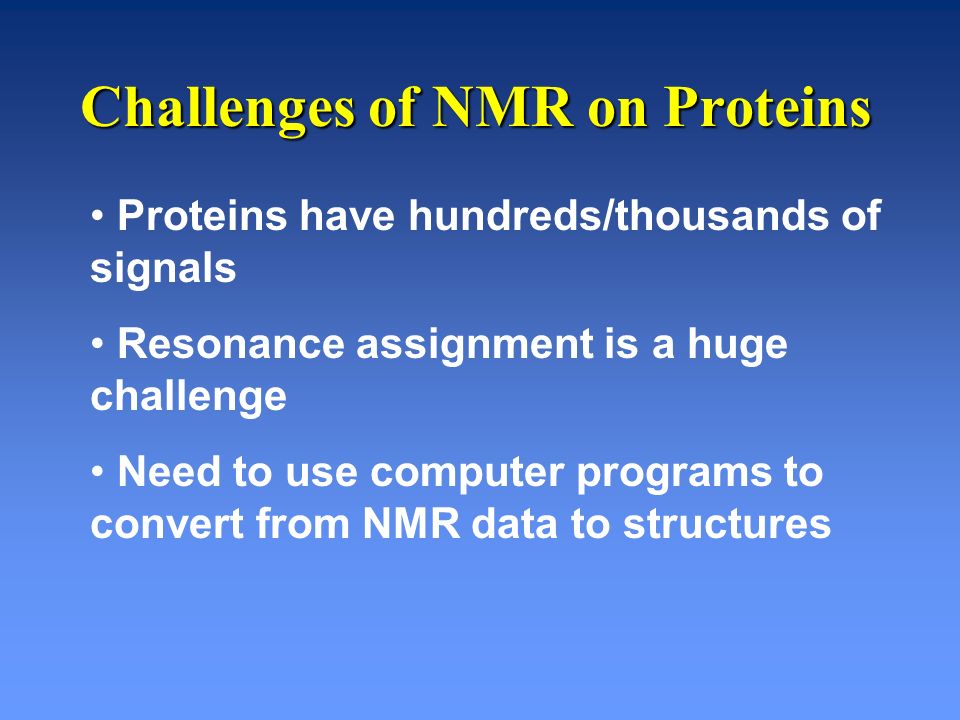 Challenges of NMR on Proteins

• Proteins have hundreds/thousands of signals

• Resonance assignment is a huge challenge

• Need to use computer programs to convert from NMR data to structures